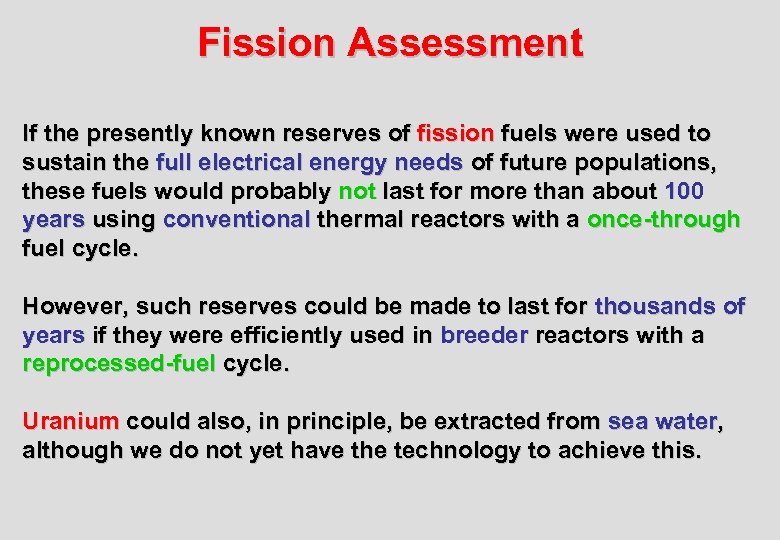 Fission Assessment

If the presently known reserves of fission fuels were used to sustain the full electrical energy needs of future populations, these fuels would probably not last for more than about 100 years using conventional thermal reactors with a once-through fuel cycle.

However, such reserves could be made to last for thousands of years if they were efficiently used in breeder reactors with a reprocessed-fuel cycle.

Uranium could also, in principle, be extracted from sea water, although we do not yet have the technology to achieve this.